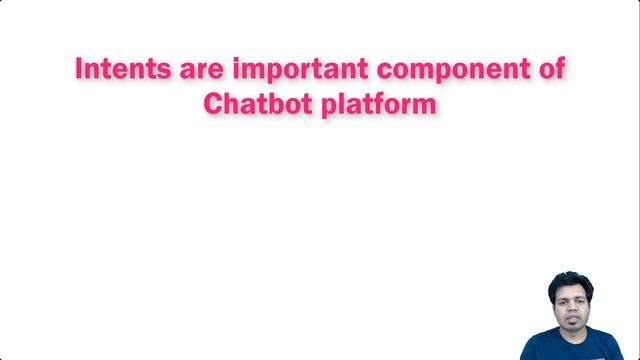 Intents are important component of Chatbot platform